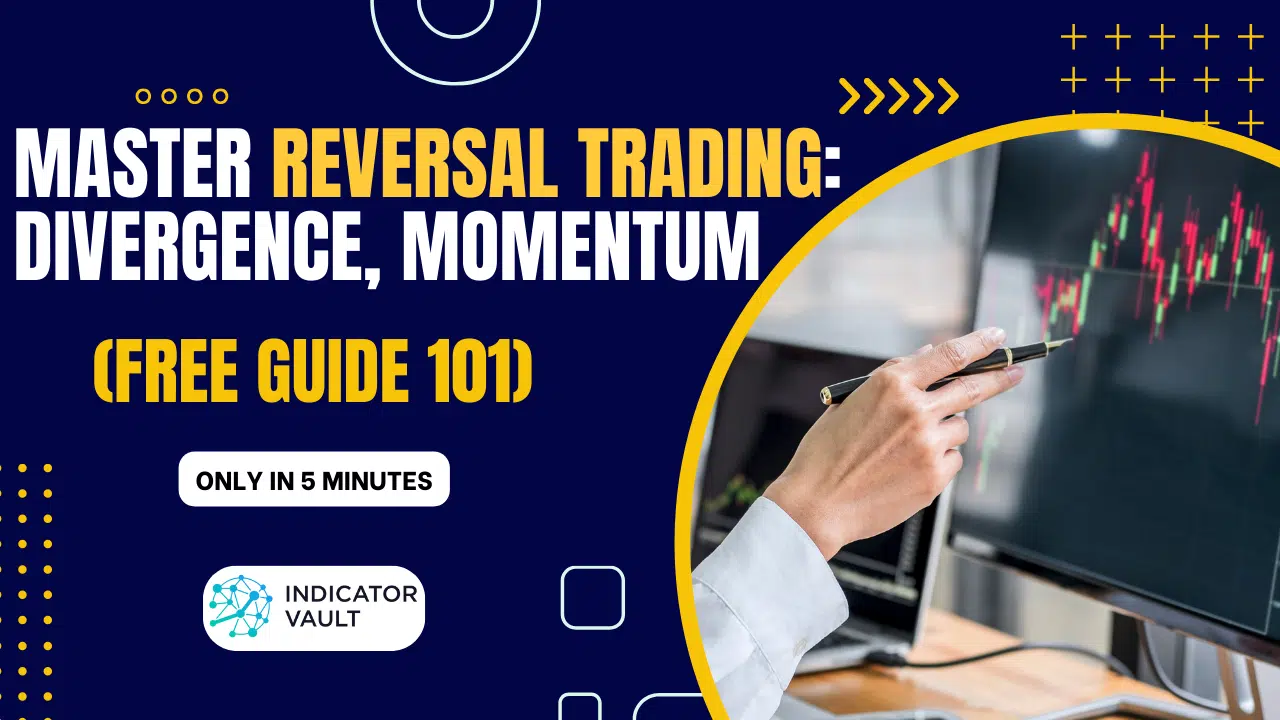 MASTER REVERSAL TRADING: DIVERGENCE, MOMENTUM

(FREE GUIDE 101)

ONLY IN 5 MINUTES

INDICATOR VAULT